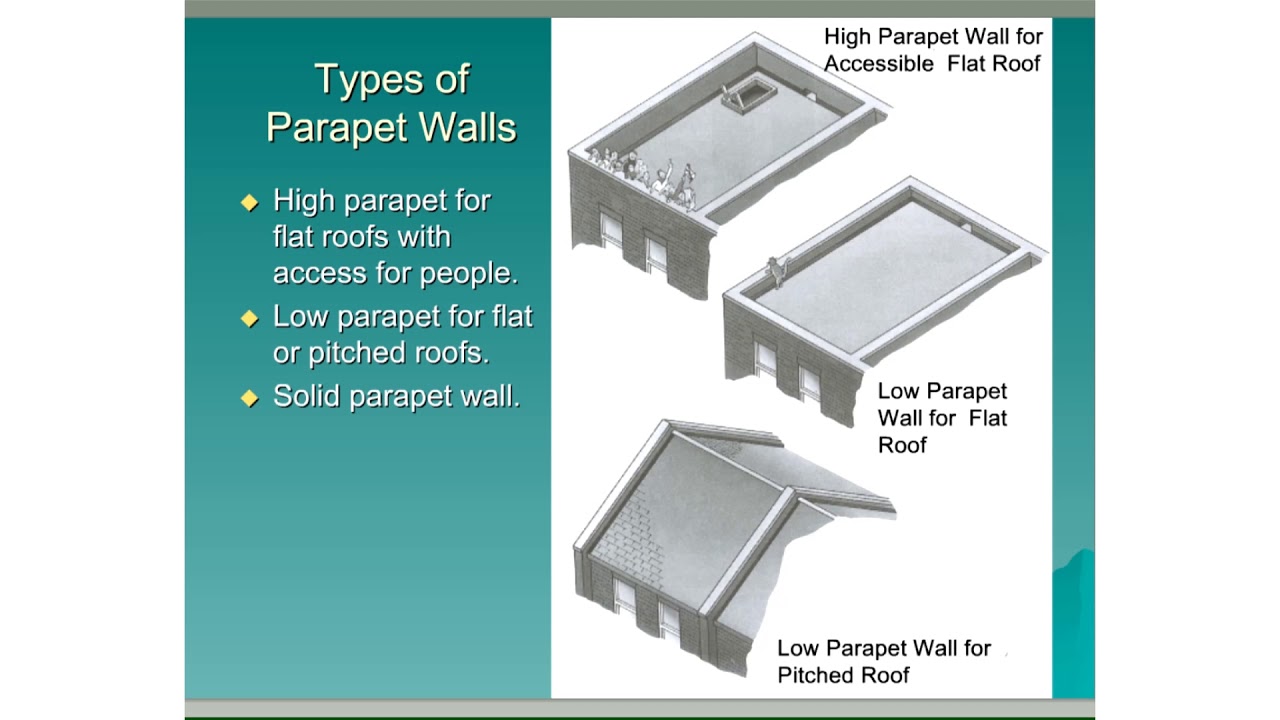 Types of Parapet Walls

◆ High parapet for flat roofs with access for people.
◆ Low parapet for flat or pitched roofs.
◆ Solid parapet wall.

High Parapet Wall for Accessible Flat Roof

Low Parapet Wall for Flat Roof

Low Parapet Wall for Pitched Roof